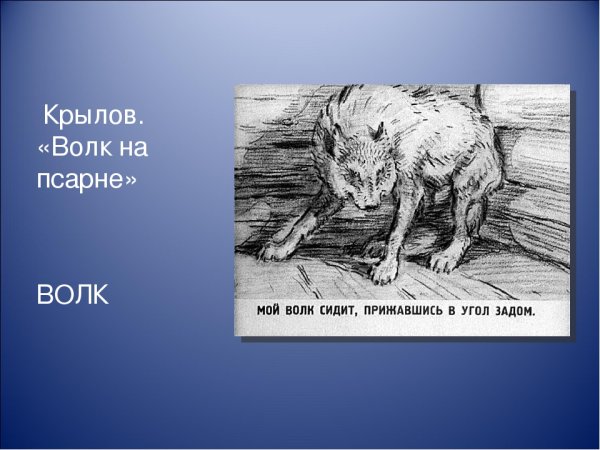 Крылов. «Волк на псарне»

ВОЛК

МОЙ ВОЛК СИДИТ, ПРИЖАВШИСЬ В УГОЛ ЗАДОМ.